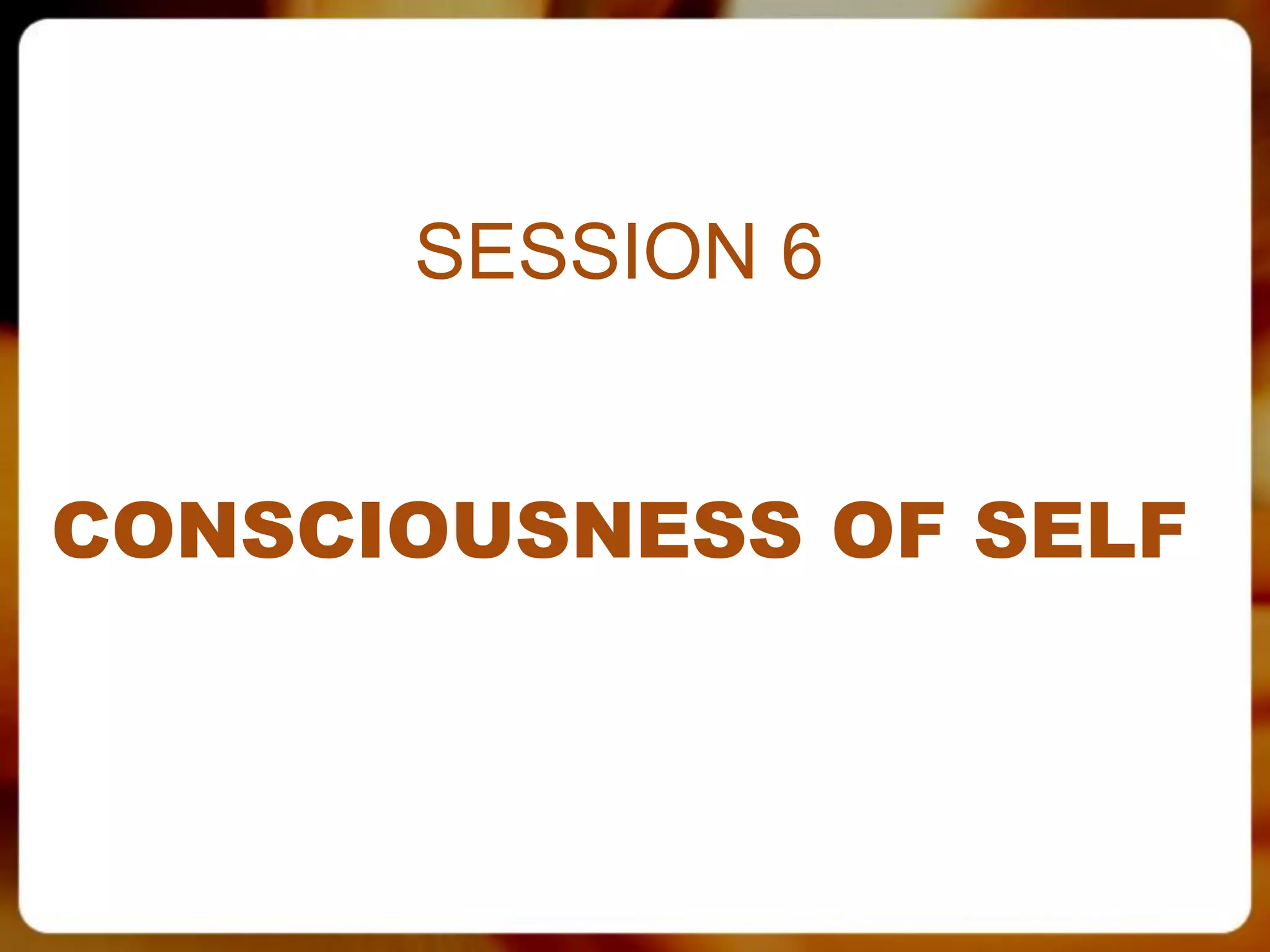 SESSION 6

CONSCIOUSNESS OF SELF